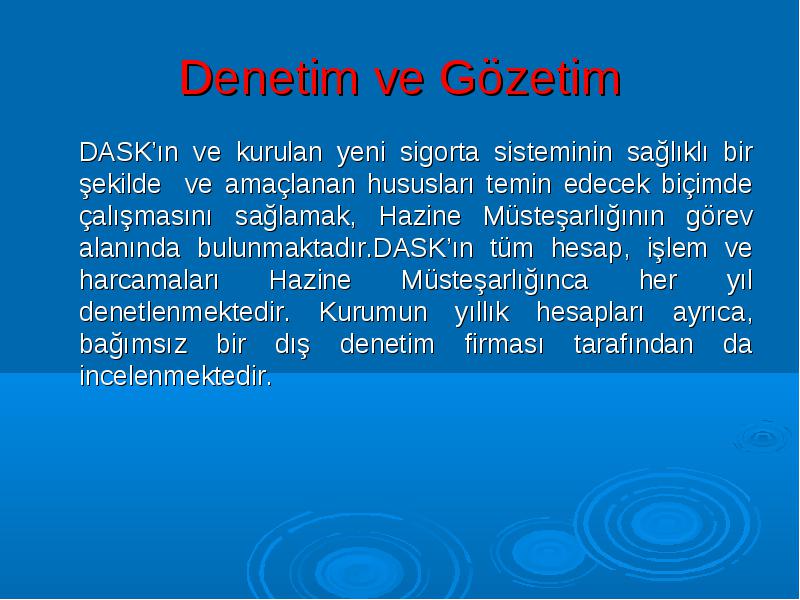 Denetim ve Gözetim

DASK'ın ve kurulan yeni sigorta sisteminin sağlıklı bir şekilde ve amaçlanan hususları temin edecek biçimde çalışmasını sağlamak, Hazine Müsteşarlığının görev alanında bulunmaktadır.DASK'ın tüm hesap, işlem ve harcamaları Hazine Müsteşarlığınca her yıl denetlenmektedir. Kurumun yıllık hesapları ayrıca, bağımsız bir dış denetim firması tarafından da incelenmektedir.